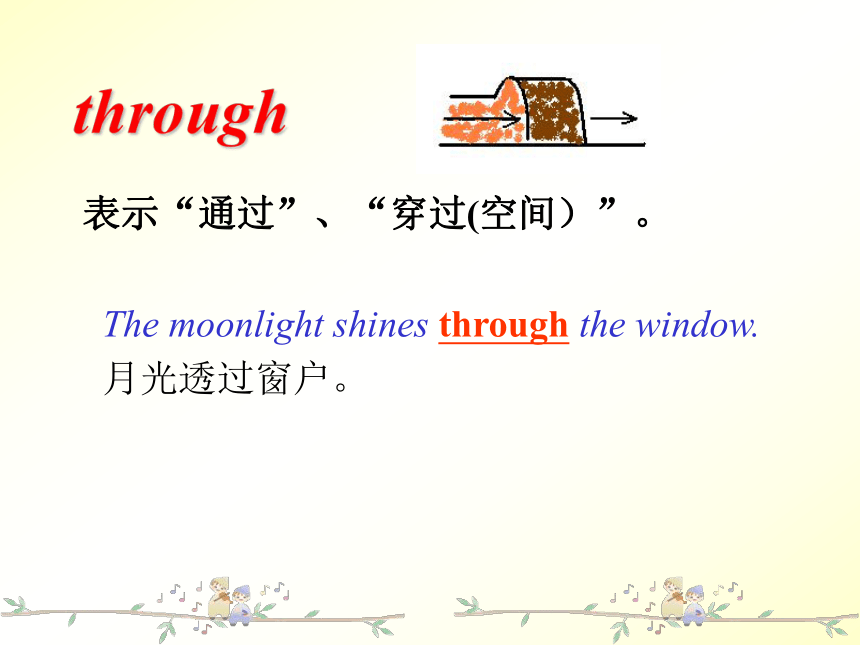 through

表示“通过”、“穿过(空间）”。

The moonlight shines through the window.
月光透过窗户。